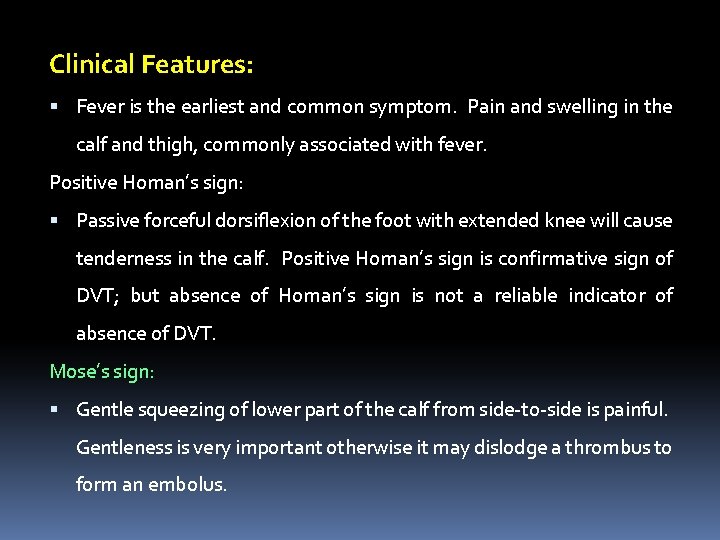 Clinical Features:

▪ Fever is the earliest and common symptom. Pain and swelling in the calf and thigh, commonly associated with fever.

Positive Homan's sign:

▪ Passive forceful dorsiflexion of the foot with extended knee will cause tenderness in the calf. Positive Homan's sign is confirmative sign of DVT; but absence of Homan's sign is not a reliable indicator of absence of DVT.

Mose's sign:

▪ Gentle squeezing of lower part of the calf from side-to-side is painful. Gentleness is very important otherwise it may dislodge a thrombus to form an embolus.